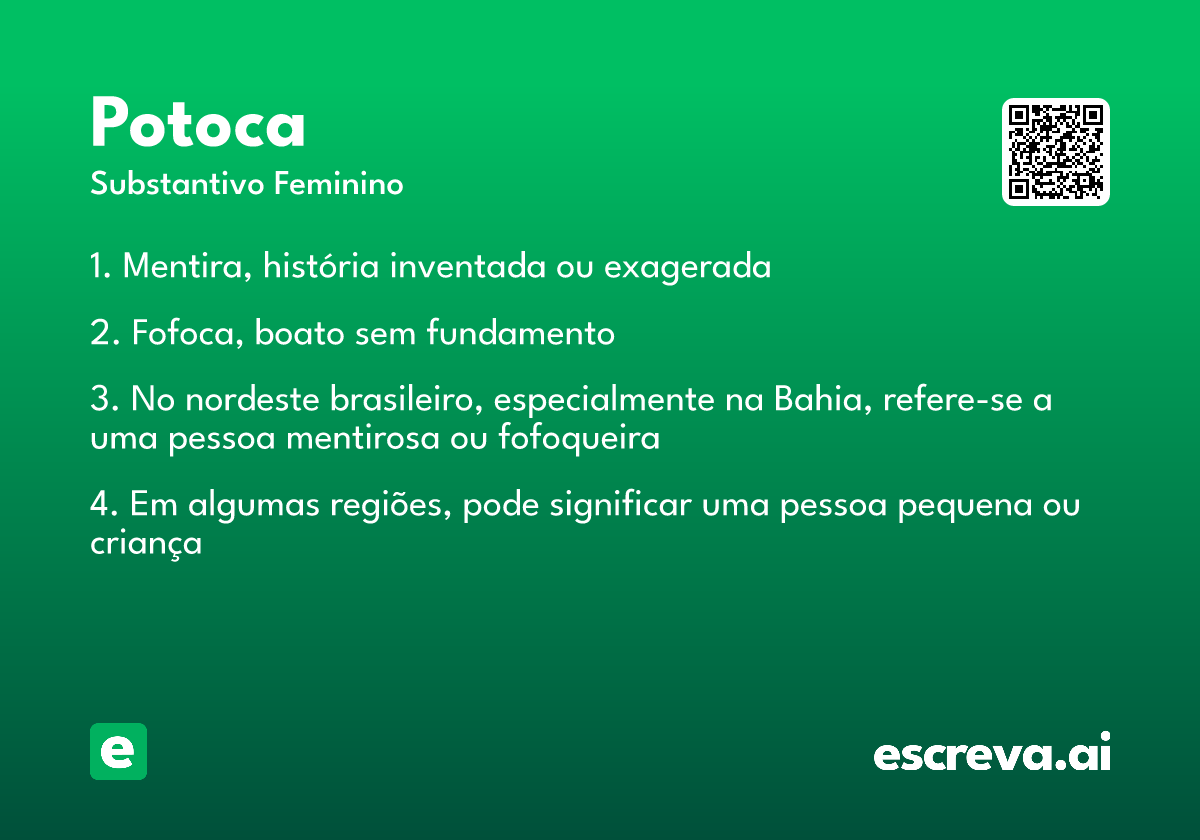 Potoca
Substantivo Feminino

1. Mentira, história inventada ou exagerada

2. Fofoca, boato sem fundamento

3. No nordeste brasileiro, especialmente na Bahia, refere-se a uma pessoa mentirosa ou fofoqueira

4. Em algumas regiões, pode significar uma pessoa pequena ou criança

e

escreva.ai